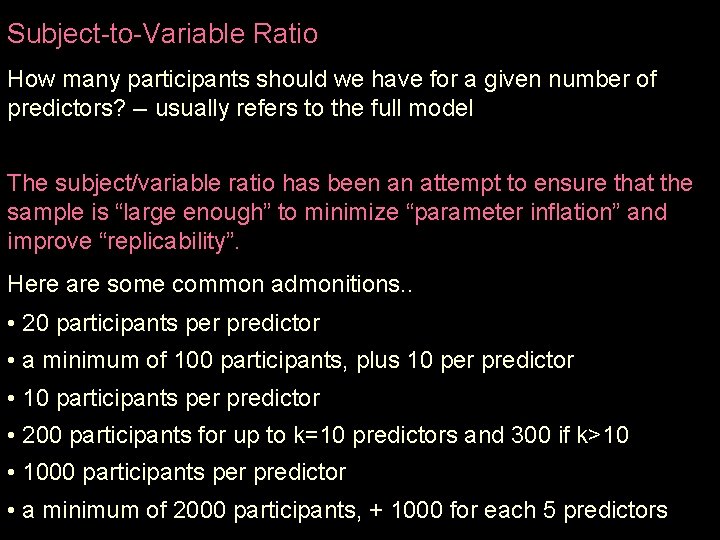 Subject-to-Variable Ratio

How many participants should we have for a given number of predictors? – usually refers to the full model

The subject/variable ratio has been an attempt to ensure that the sample is “large enough” to minimize “parameter inflation” and improve “replicability”.

Here are some common admonitions..

• 20 participants per predictor

• a minimum of 100 participants, plus 10 per predictor

• 10 participants per predictor

• 200 participants for up to k=10 predictors and 300 if k>10

• 1000 participants per predictor

• a minimum of 2000 participants, + 1000 for each 5 predictors